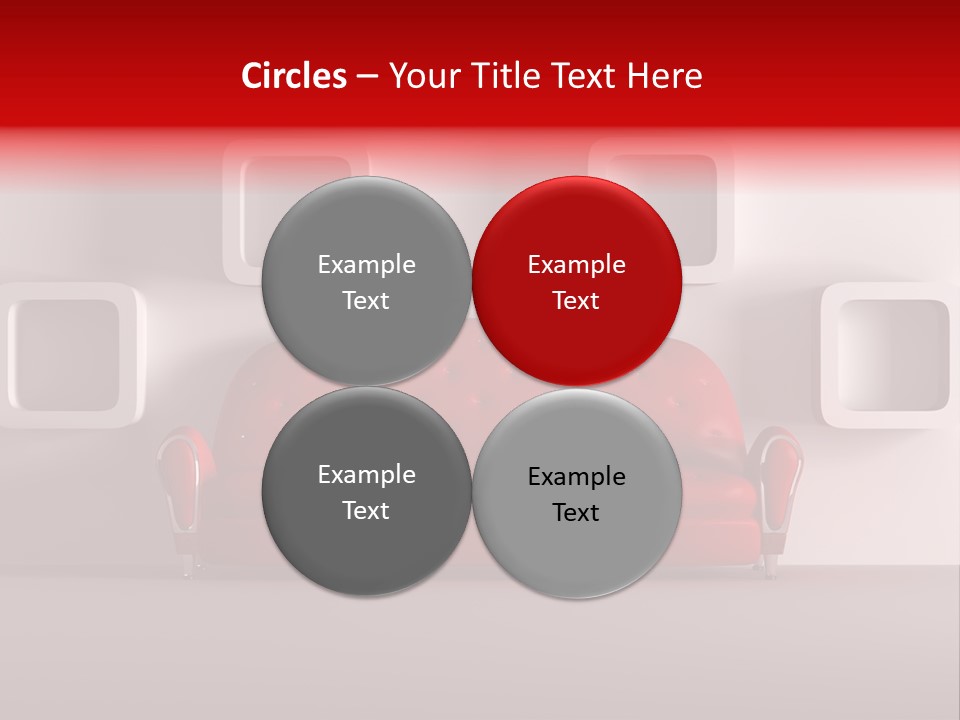 Circles – Your Title Text Here

Example Text

Example Text

Example Text

Example Text